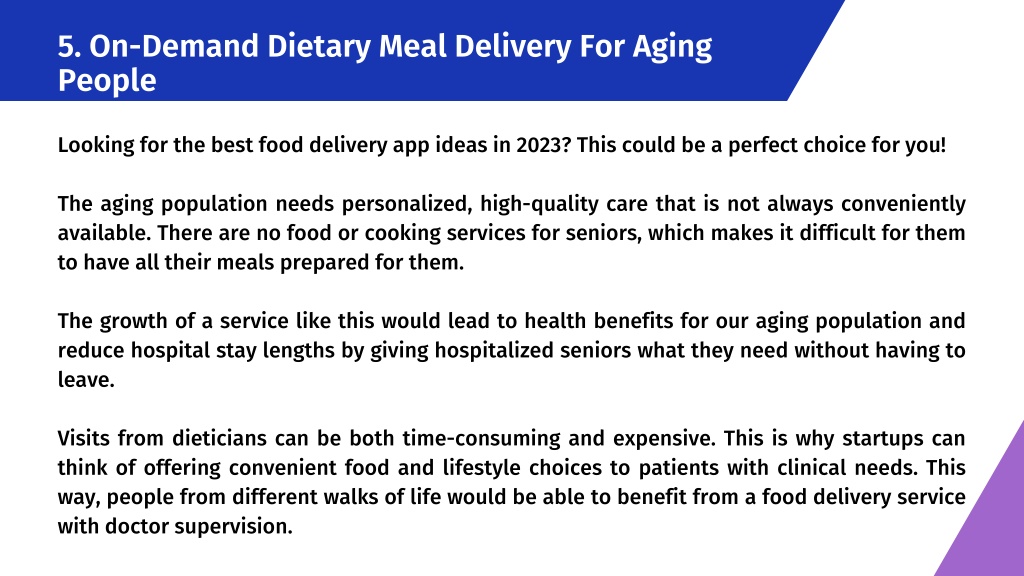 5. On-Demand Dietary Meal Delivery For Aging People

Looking for the best food delivery app ideas in 2023? This could be a perfect choice for you!

The aging population needs personalized, high-quality care that is not always conveniently available. There are no food or cooking services for seniors, which makes it difficult for them to have all their meals prepared for them.

The growth of a service like this would lead to health benefits for our aging population and reduce hospital stay lengths by giving hospitalized seniors what they need without having to leave.

Visits from dieticians can be both time-consuming and expensive. This is why startups can think of offering convenient food and lifestyle choices to patients with clinical needs. This way, people from different walks of life would be able to benefit from a food delivery service with doctor supervision.